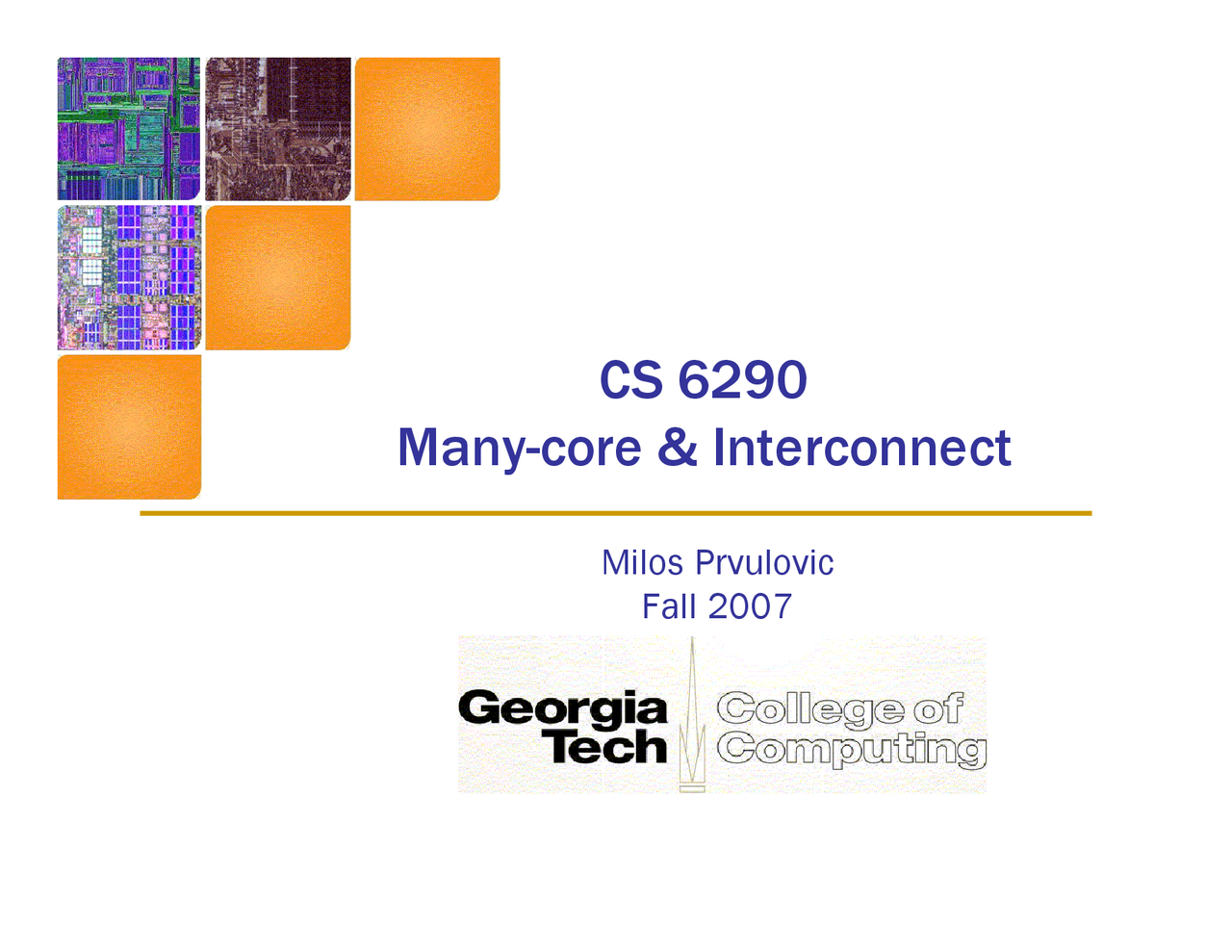 CS 6290
Many-core & Interconnect

Milos Prvulovic
Fall 2007

Georgia Tech

College of Computing